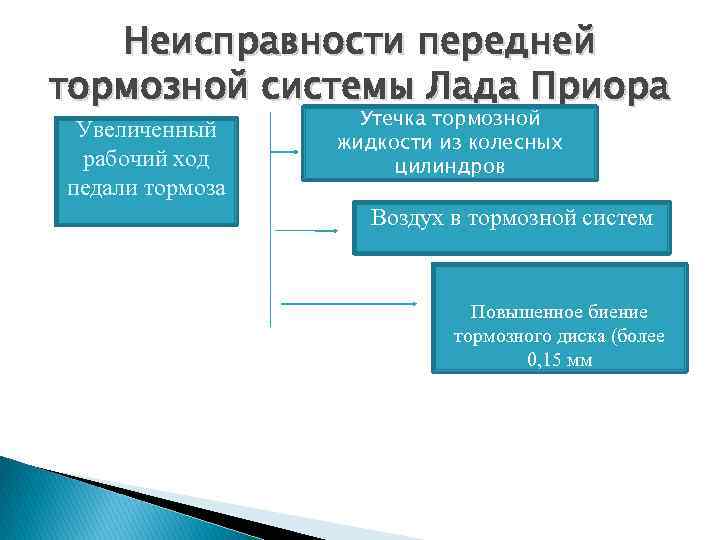 Неисправности передней тормозной системы Лада Приора

Увеличенный рабочий ход педали тормоза

Утечка тормозной жидкости из колесных цилиндров

Воздух в тормозной систем

Повышенное биение тормозного диска (более 0,15 мм